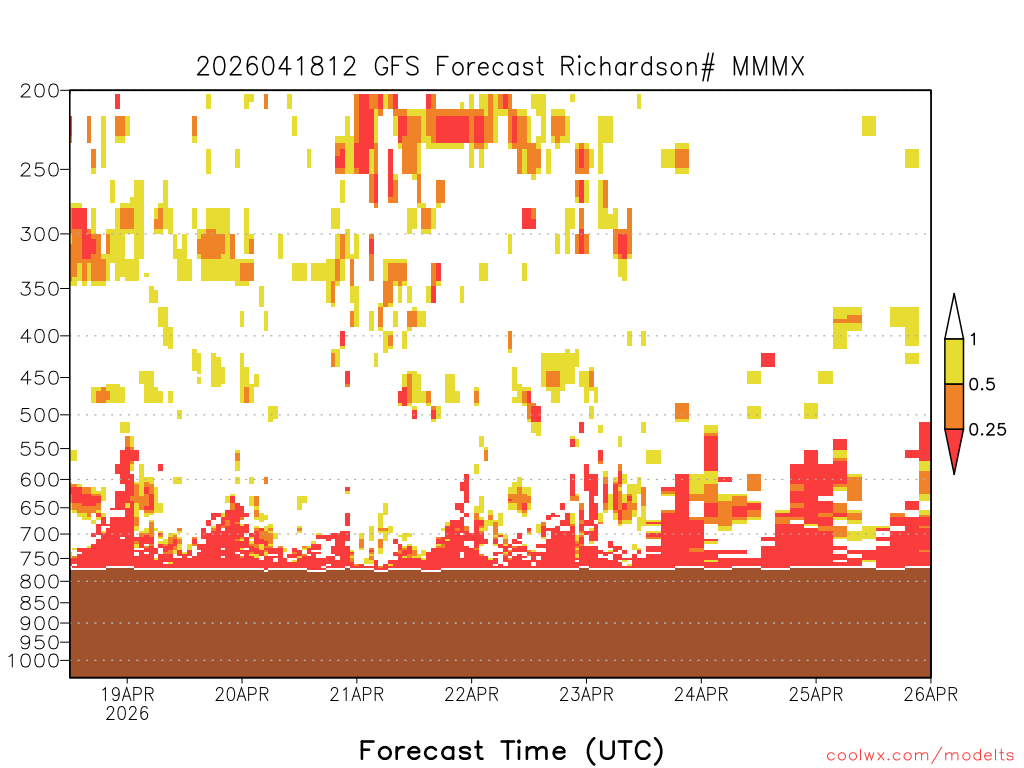 2026041812 GFS Forecast Richardson# MMMX

200
250
300
350
400
450
500
550
600
650
700
750
800
850
900
950
1000

1
0.5
0.25

19APR
2026
20APR
21APR
22APR
23APR
24APR
25APR
26APR

Forecast Time (UTC)

coolwx.com/modelts